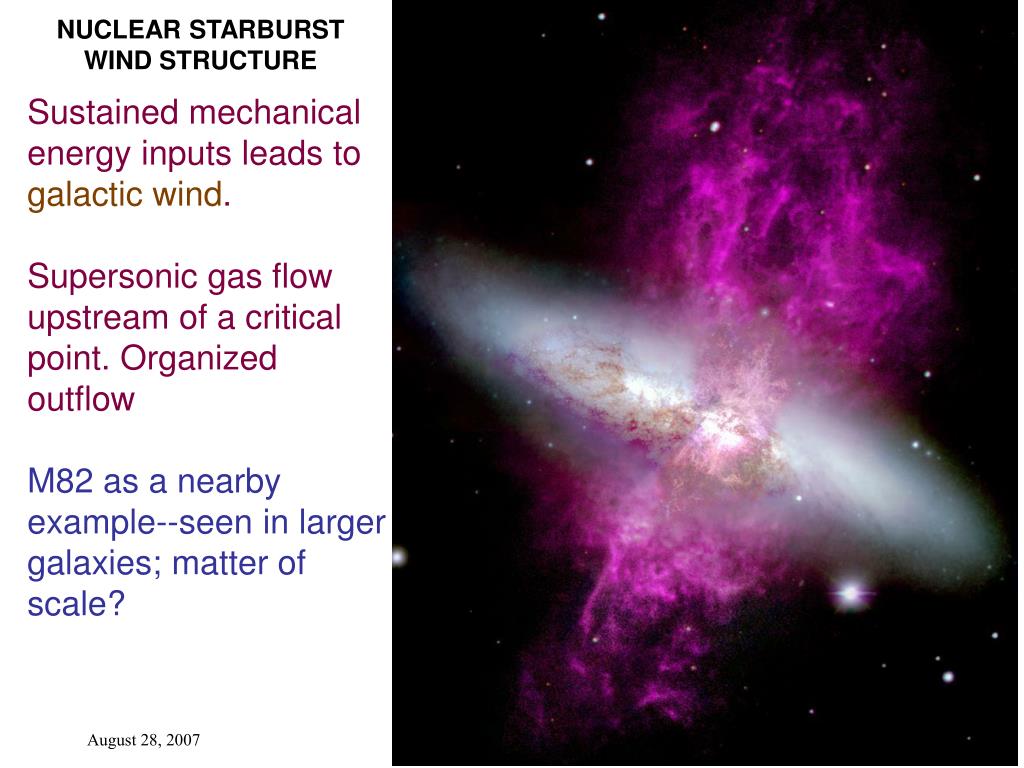 NUCLEAR STARBURST WIND STRUCTURE

Sustained mechanical energy inputs leads to galactic wind.

Supersonic gas flow upstream of a critical point. Organized outflow

M82 as a nearby example--seen in larger galaxies; matter of scale?

August 28, 2007